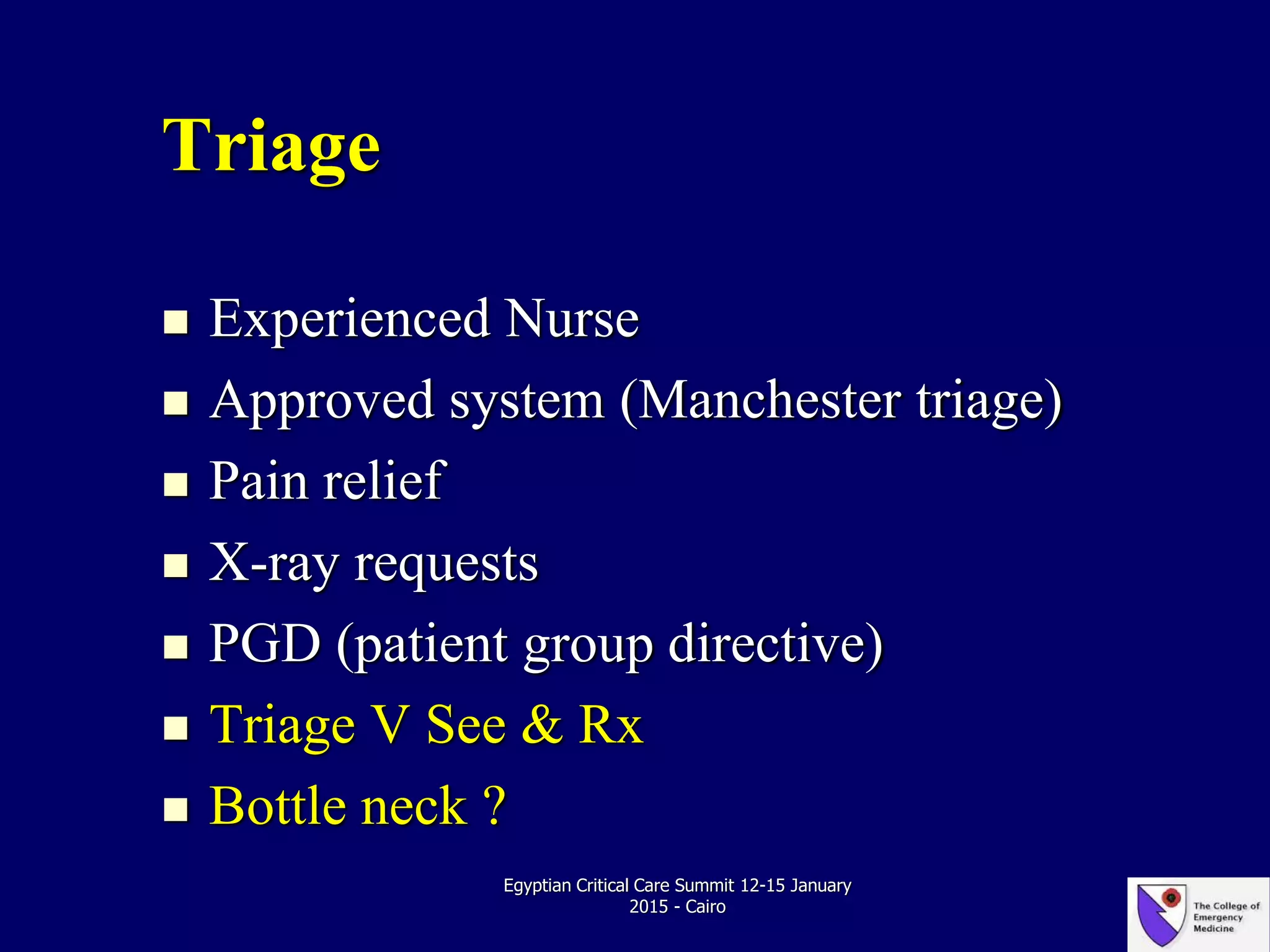 Triage

- Experienced Nurse
- Approved system (Manchester triage)
- Pain relief
- X-ray requests
- PGD (patient group directive)
- Triage V See & Rx
- Bottle neck ?

Egyptian Critical Care Summit 12-15 January 2015 - Cairo

The College of Emergency Medicine